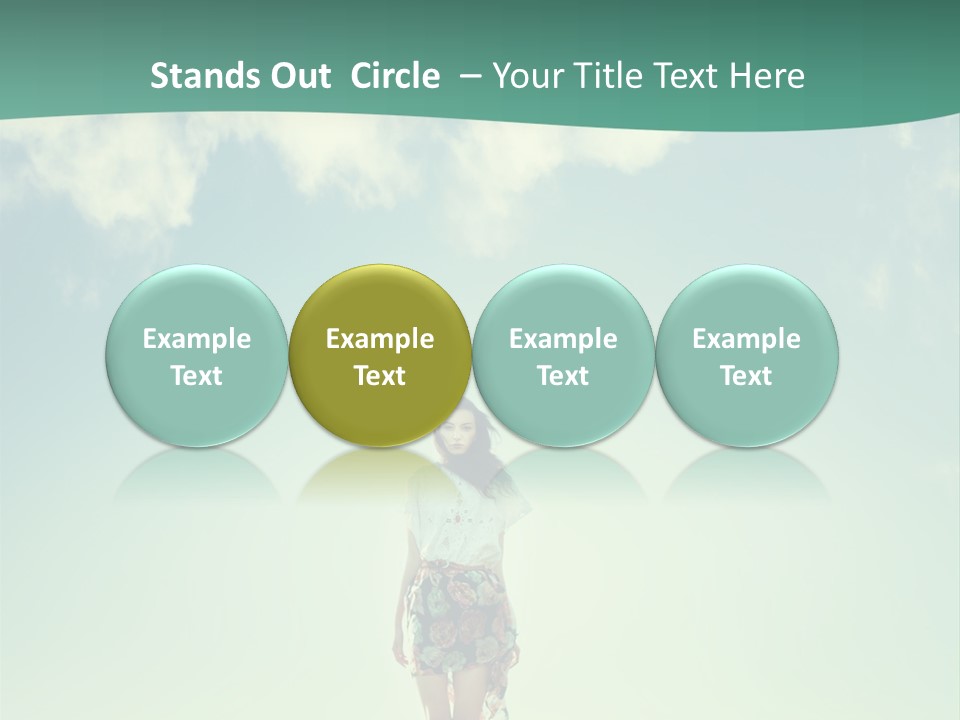 Stands Out Circle – Your Title Text Here

Example Text

Example Text

Example Text

Example Text